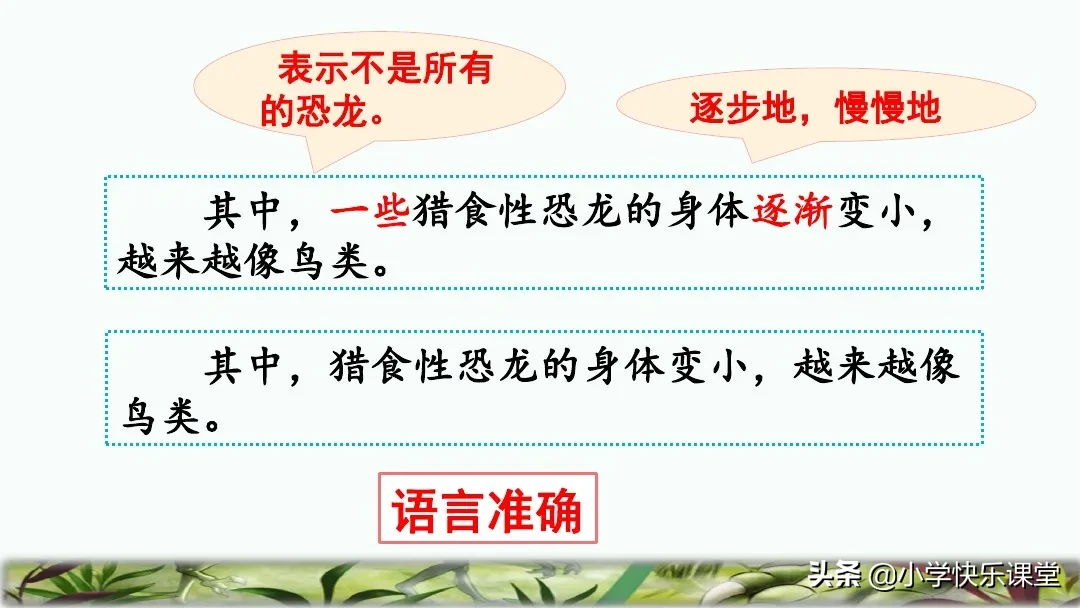 表示不是所有的恐龙。

逐步地，慢慢地

其中，一些猎食性恐龙的身体逐渐变小，越来越像鸟类。

其中，猎食性恐龙的身体变小，越来越像鸟类。

语言准确

头条 @小学快乐课堂